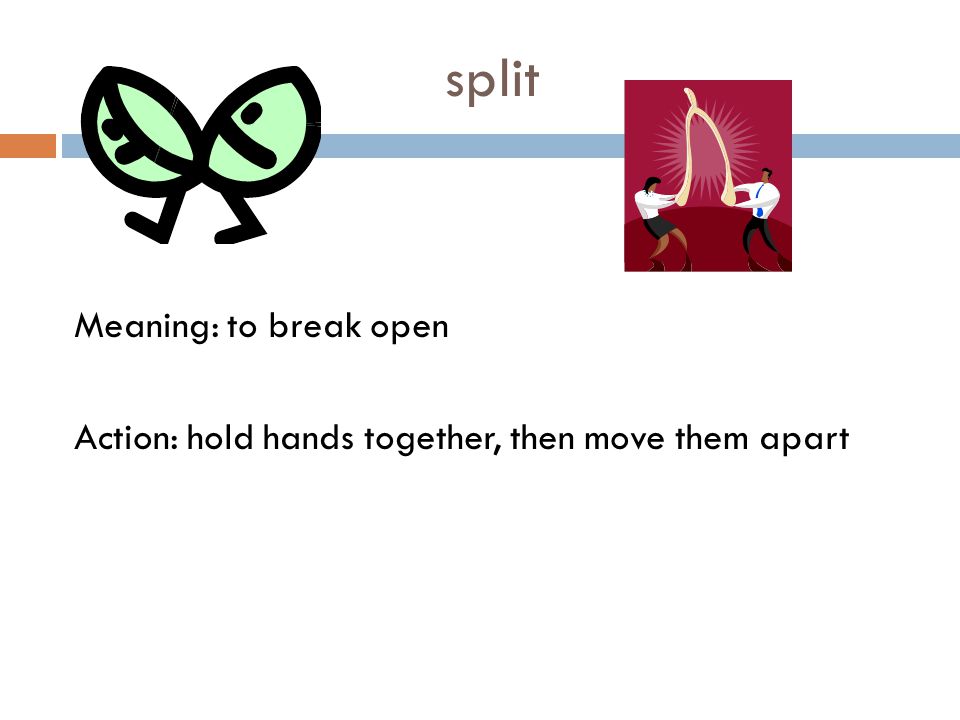 split

Meaning: to break open

Action: hold hands together, then move them apart